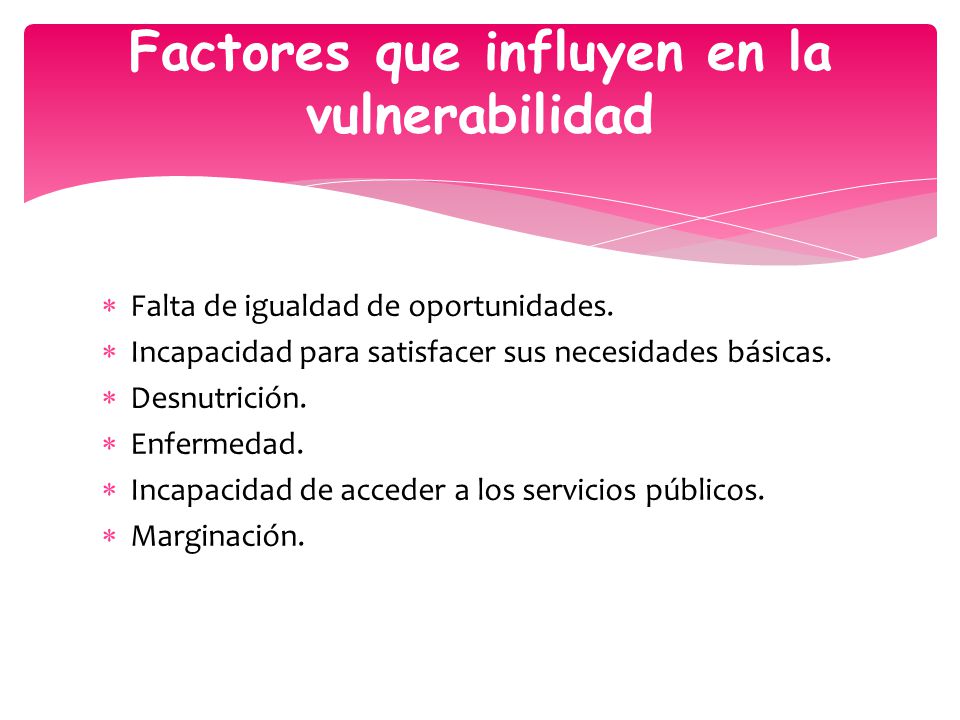 Factores que influyen en la vulnerabilidad

* Falta de igualdad de oportunidades.
* Incapacidad para satisfacer sus necesidades básicas.
* Desnutrición.
* Enfermedad.
* Incapacidad de acceder a los servicios públicos.
* Marginación.